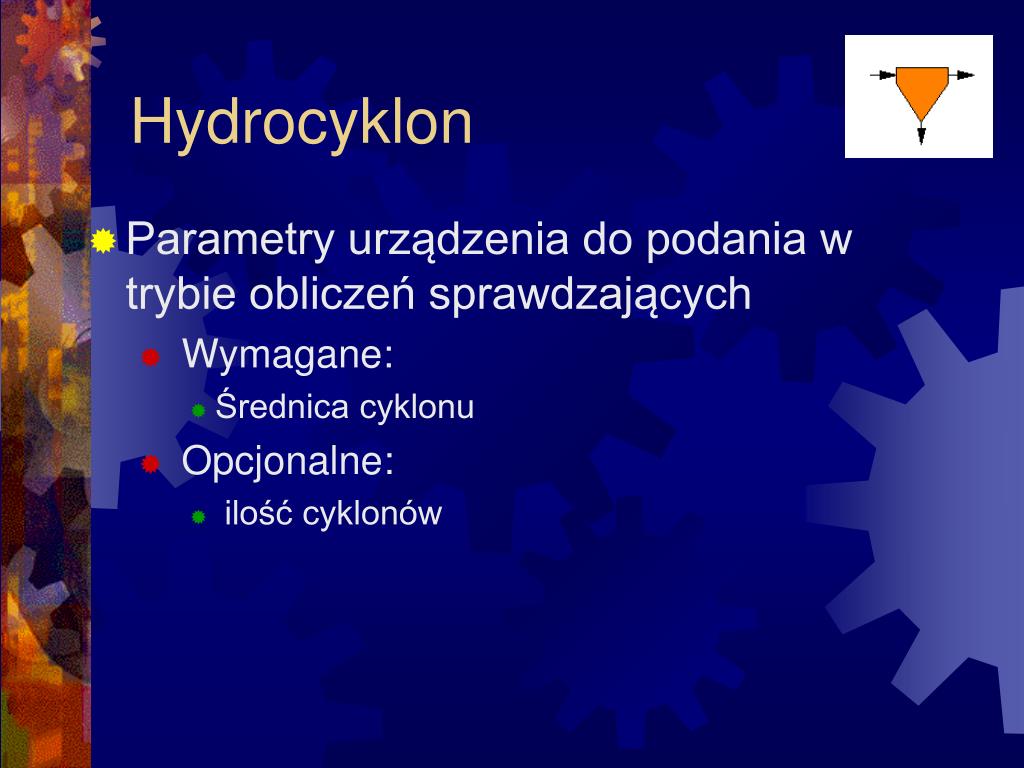 Hydrocyklon

Parametry urządzenia do podania w trybie obliczeń sprawdzających

Wymagane:

Średnica cyklonu

Opcjonalne:

ilość cyklonów